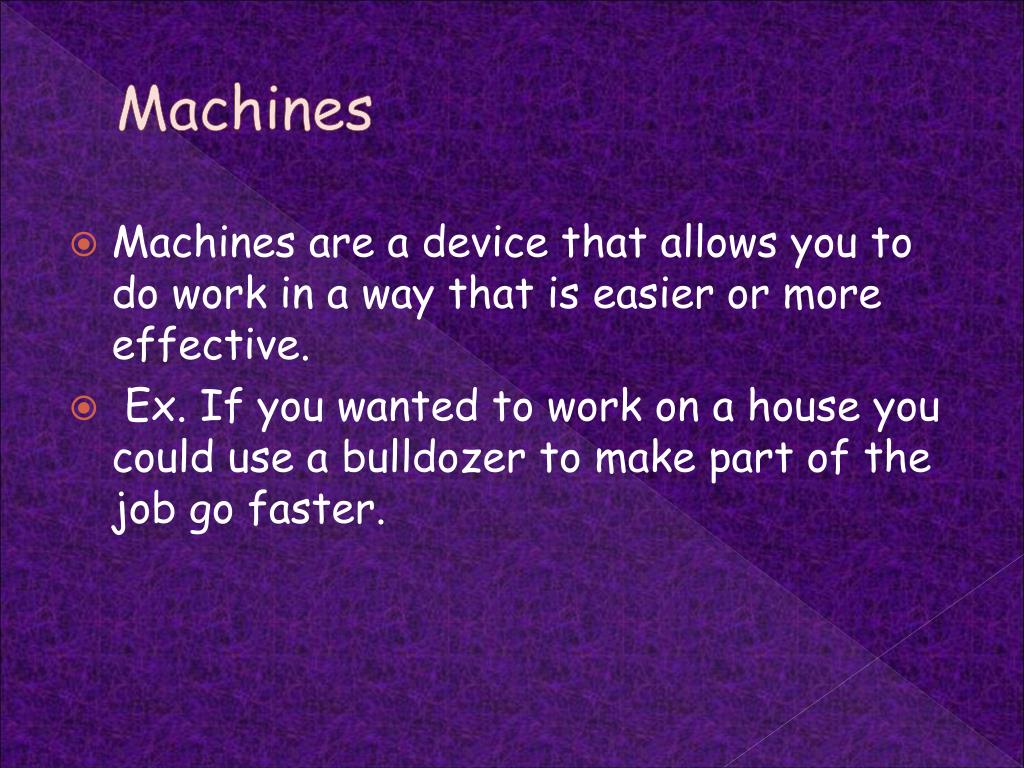 Machines

Machines are a device that allows you to do work in a way that is easier or more effective.

Ex. If you wanted to work on a house you could use a bulldozer to make part of the job go faster.